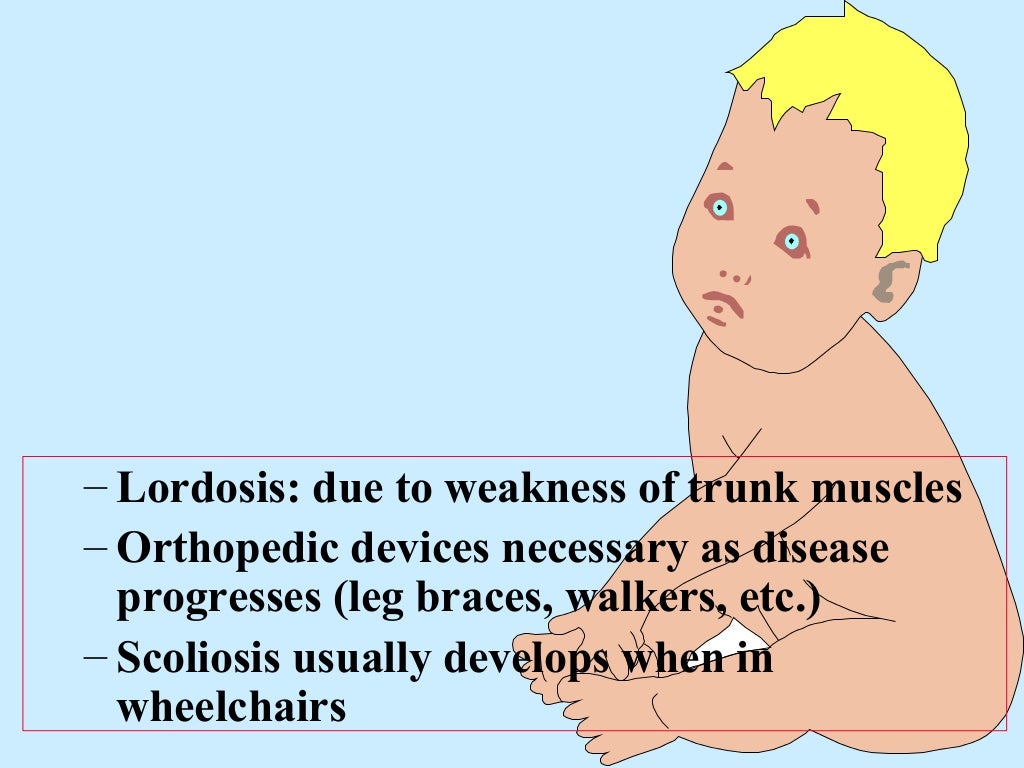 – Lordosis: due to weakness of trunk muscles
– Orthopedic devices necessary as disease progresses (leg braces, walkers, etc.)
– Scoliosis usually develops when in wheelchairs